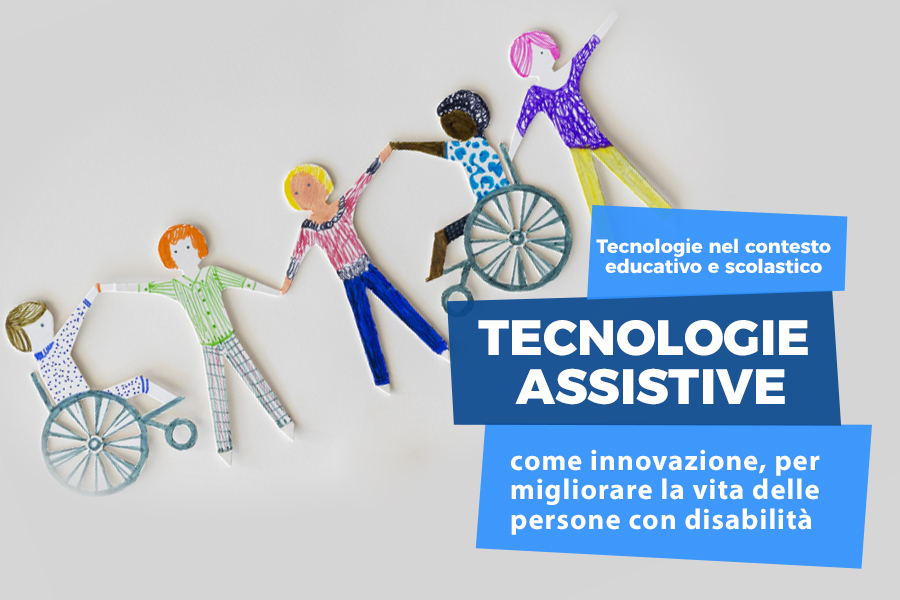 Tecnologie nel contesto educativo e scolastico

TECNOLOGIE ASSISTIVE

come innovazione, per migliorare la vita delle persone con disabilità